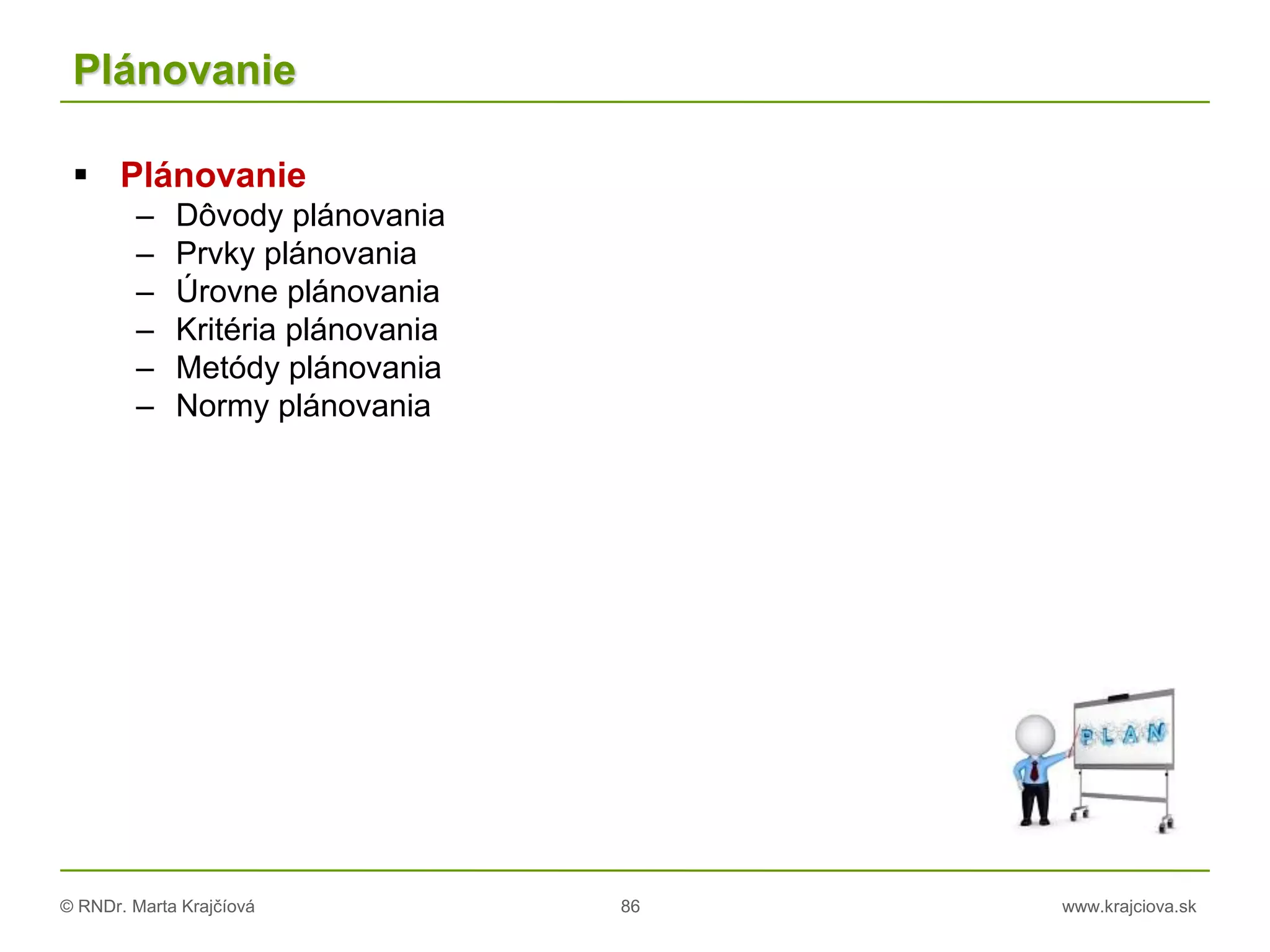 Plánovanie

▪ Plánovanie
– Dôvody plánovania
– Prvky plánovania
– Úrovne plánovania
– Kritéria plánovania
– Metódy plánovania
– Normy plánovania

PLAN

© RNDr. Marta Krajčíová 86 www.krajciova.sk